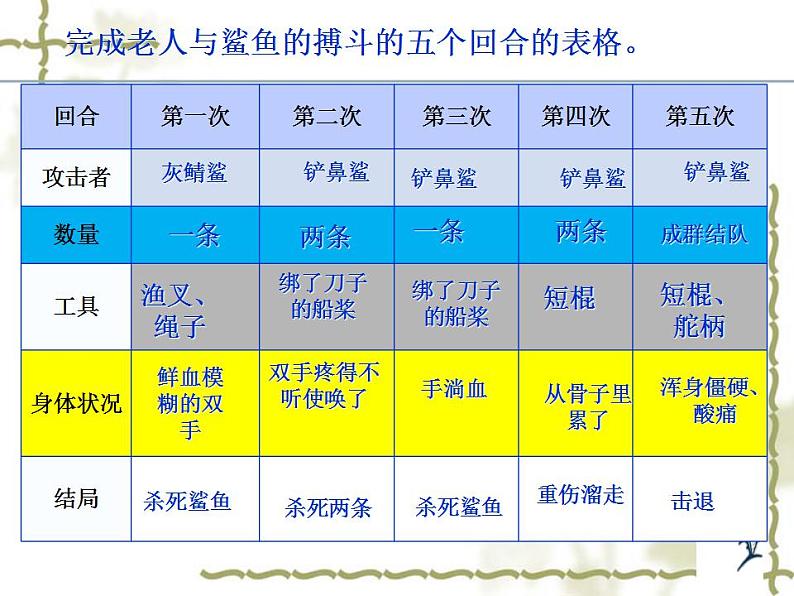 完成老人与鲨鱼的搏斗的五个回合的表格。

| 回合 | 第一次 | 第二次 | 第三次 | 第四次 | 第五次 |
|---|---|---|---|---|---|
| 攻击者 | 灰鲭鲨 | 铲鼻鲨 | 铲鼻鲨 | 铲鼻鲨 | 铲鼻鲨 |
| 数量 | 一条 | 两条 | 一条 | 两条 | 成群结队 |
| 工具 | 渔叉、绳子 | 绑了刀子的船桨 | 绑了刀子的船桨 | 短棍 | 短棍、舵柄 |
| 身体状况 | 鲜血模糊的双手 | 双手疼得不听使唤了 | 手淌血 | 从骨子里累了 | 浑身僵硬、酸痛 |
| 结局 | 杀死鲨鱼 | 杀死两条 | 杀死鲨鱼 | 重伤溜走 | 击退 |